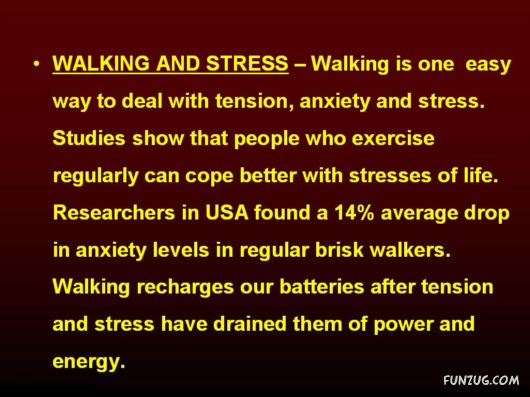 • WALKING AND STRESS – Walking is one easy way to deal with tension, anxiety and stress. Studies show that people who exercise regularly can cope better with stresses of life. Researchers in USA found a 14% average drop in anxiety levels in regular brisk walkers. Walking recharges our batteries after tension and stress have drained them of power and energy.

FUNZUG.COM